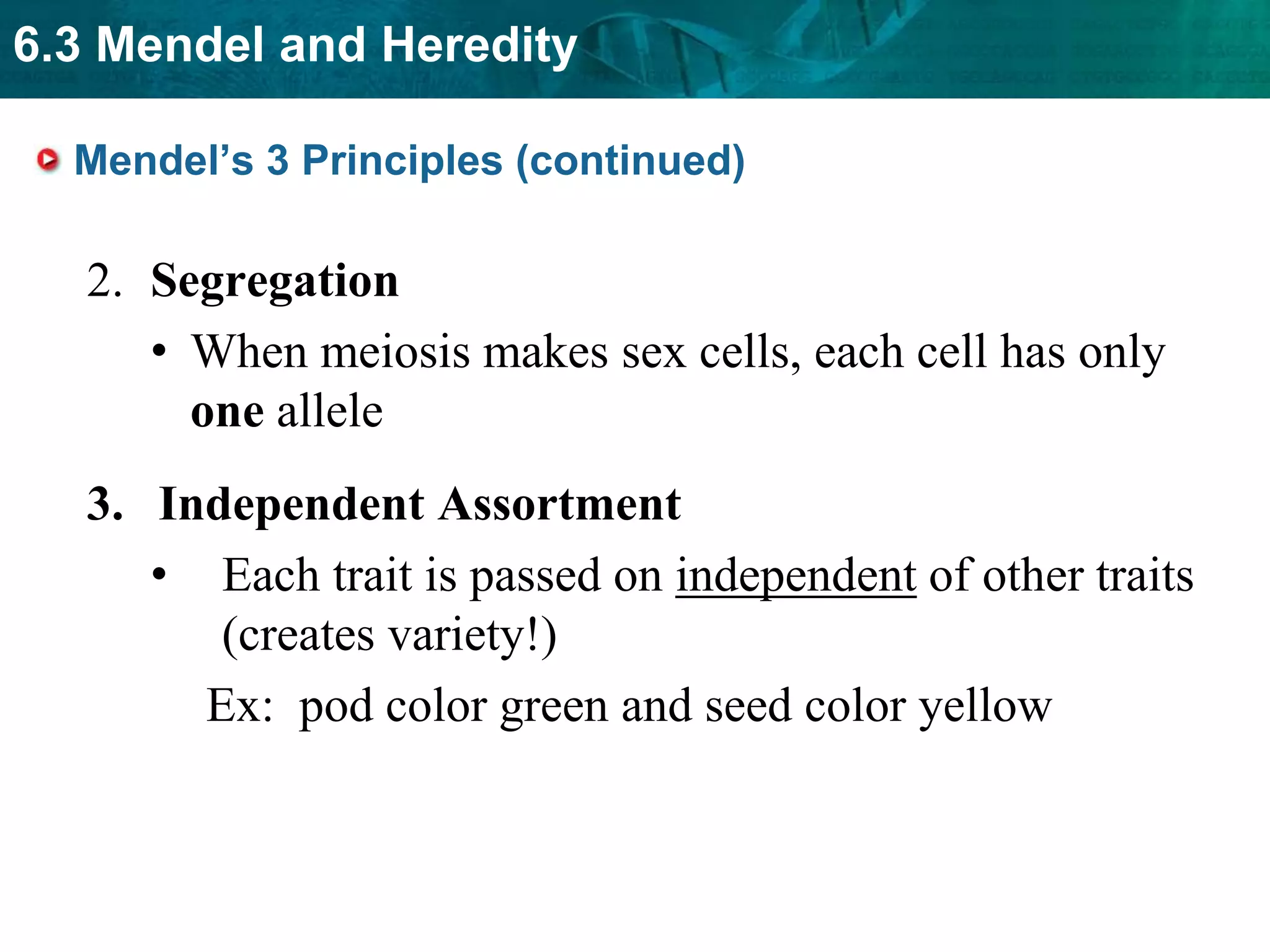 6.3 Mendel and Heredity

Mendel's 3 Principles (continued)

2. Segregation

• When meiosis makes sex cells, each cell has only one allele

3. Independent Assortment

• Each trait is passed on independent of other traits (creates variety!)

Ex: pod color green and seed color yellow